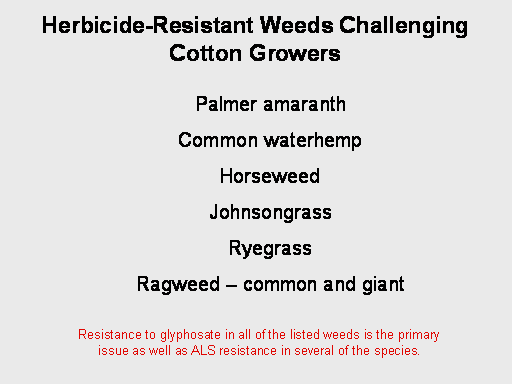 Herbicide-Resistant Weeds Challenging Cotton Growers

Palmer amaranth

Common waterhemp

Horseweed

Johnsongrass

Ryegrass

Ragweed – common and giant

Resistance to glyphosate in all of the listed weeds is the primary issue as well as ALS resistance in several of the species.